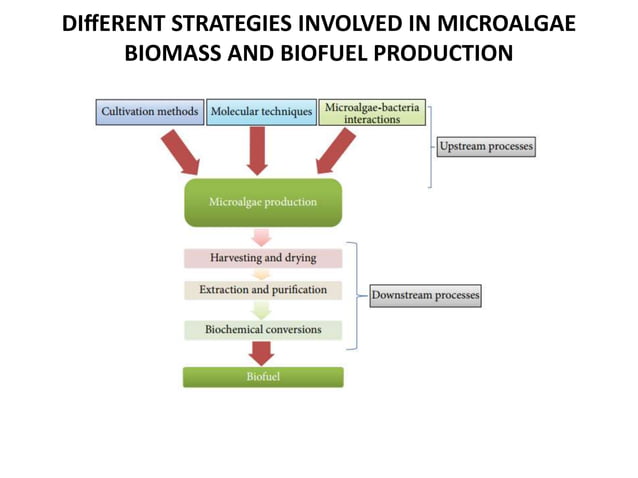 DIffERENT STRATEGIES INVOLVED IN MICROALGAE BIOMASS AND BIOFUEL PRODUCTION

Cultivation methods

Molecular techniques

Microalgae-bacteria interactions

Upstream processes

Microalgae production

Harvesting and drying

Extraction and purification

Biochemical conversions

Downstream processes

Biofuel